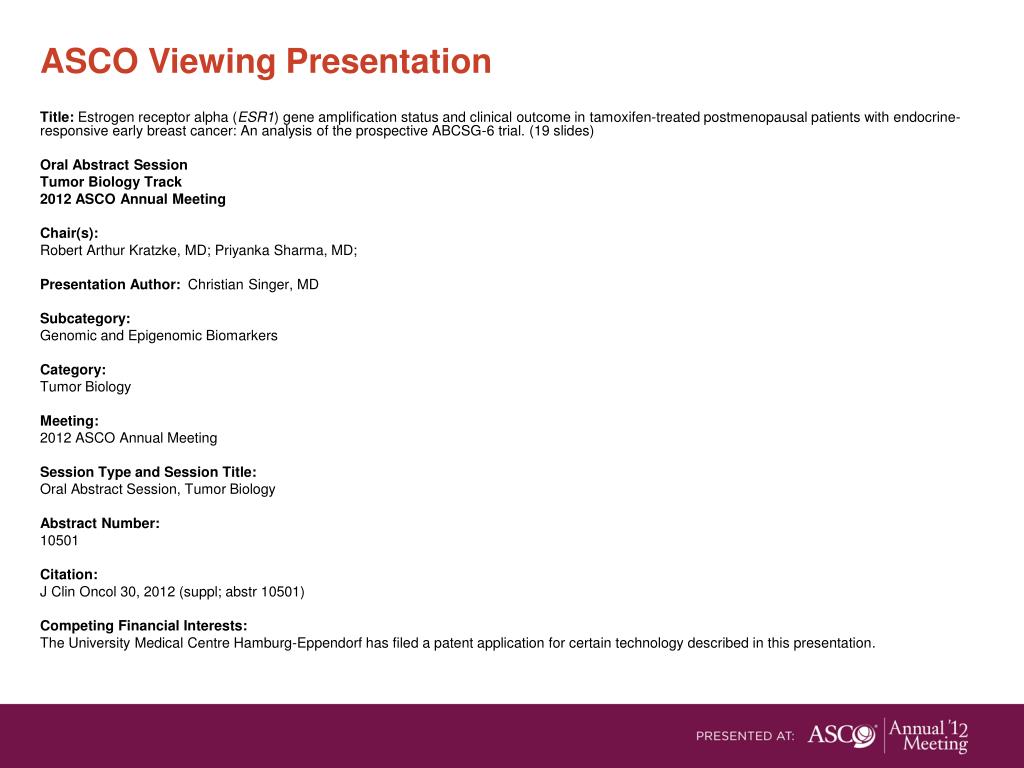 ASCO Viewing Presentation

Title: Estrogen receptor alpha (ESR1) gene amplification status and clinical outcome in tamoxifen-treated postmenopausal patients with endocrine-responsive early breast cancer: An analysis of the prospective ABCSG-6 trial. (19 slides)

Oral Abstract Session
Tumor Biology Track
2012 ASCO Annual Meeting

Chair(s):
Robert Arthur Kratzke, MD; Priyanka Sharma, MD;

Presentation Author: Christian Singer, MD

Subcategory:
Genomic and Epigenomic Biomarkers

Category:
Tumor Biology

Meeting:
2012 ASCO Annual Meeting

Session Type and Session Title:
Oral Abstract Session, Tumor Biology

Abstract Number:
10501

Citation:
J Clin Oncol 30, 2012 (suppl; abstr 10501)

Competing Financial Interests:
The University Medical Centre Hamburg-Eppendorf has filed a patent application for certain technology described in this presentation.

PRESENTED AT: ASCO Annual '12 Meeting